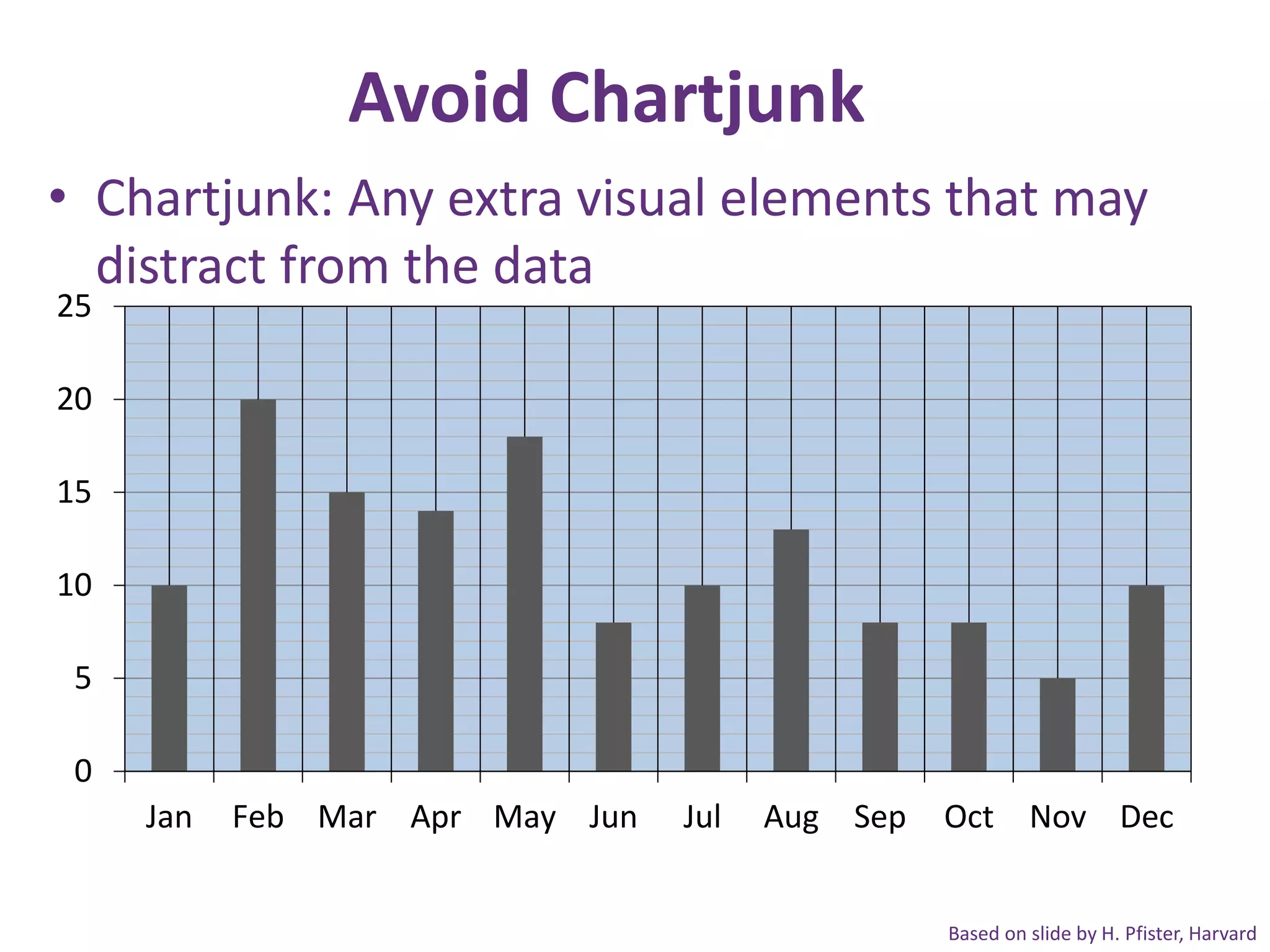 Avoid Chartjunk

• Chartjunk: Any extra visual elements that may distract from the data

25
20
15
10
5
0

Jan Feb Mar Apr May Jun Jul Aug Sep Oct Nov Dec

Based on slide by H. Pfister, Harvard